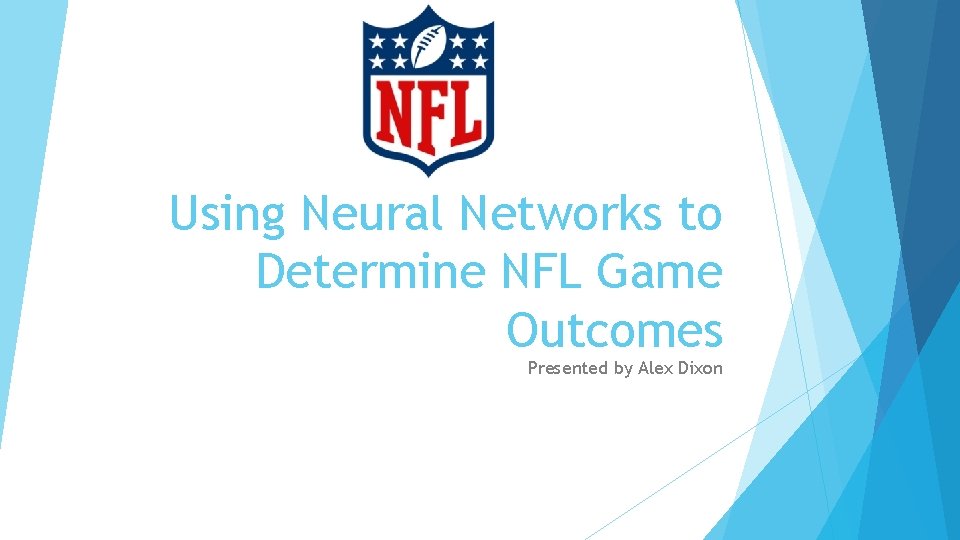 NFL

Using Neural Networks to Determine NFL Game Outcomes

Presented by Alex Dixon